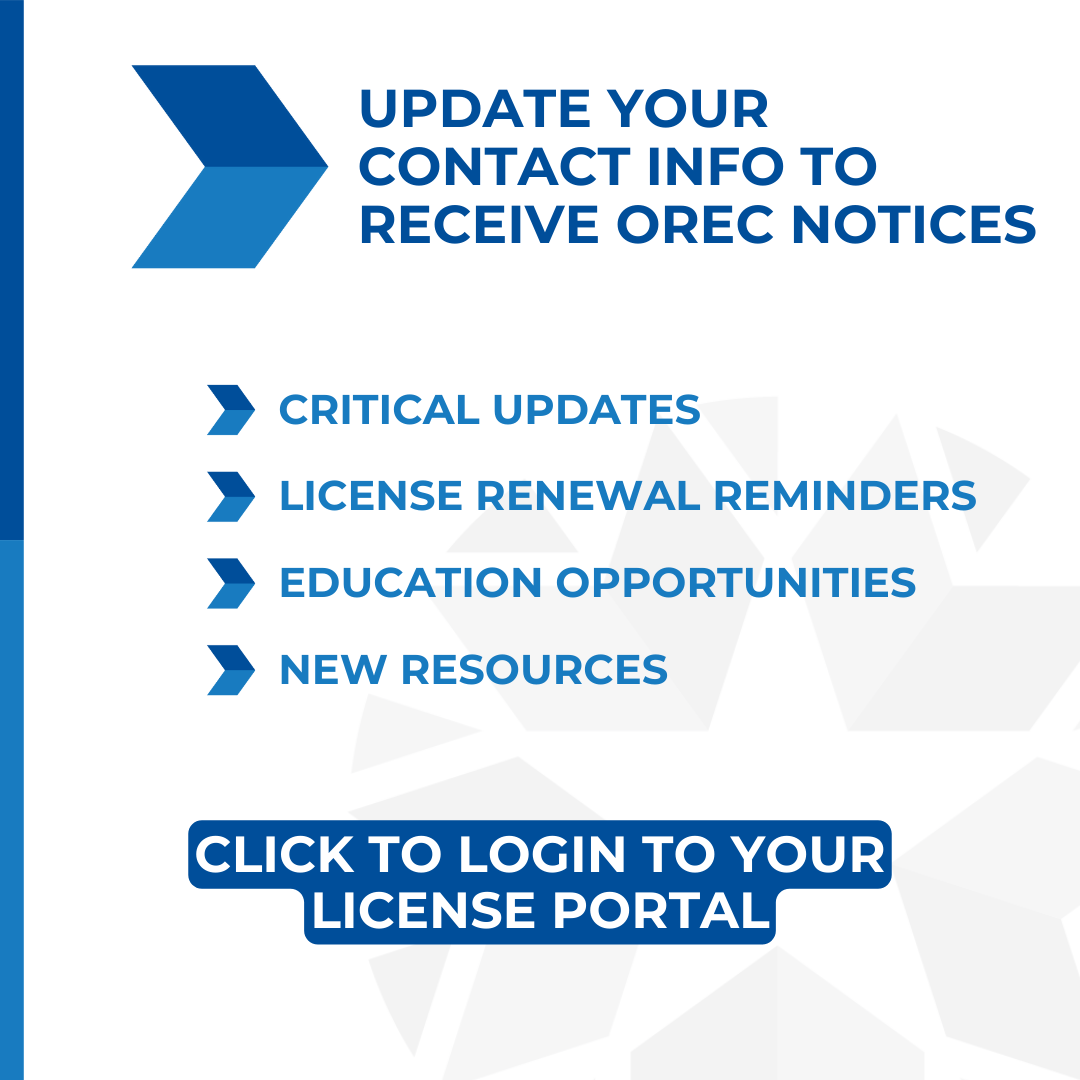 UPDATE YOUR CONTACT INFO TO RECEIVE OREC NOTICES

CRITICAL UPDATES

LICENSE RENEWAL REMINDERS

EDUCATION OPPORTUNITIES

NEW RESOURCES

CLICK TO LOGIN TO YOUR LICENSE PORTAL